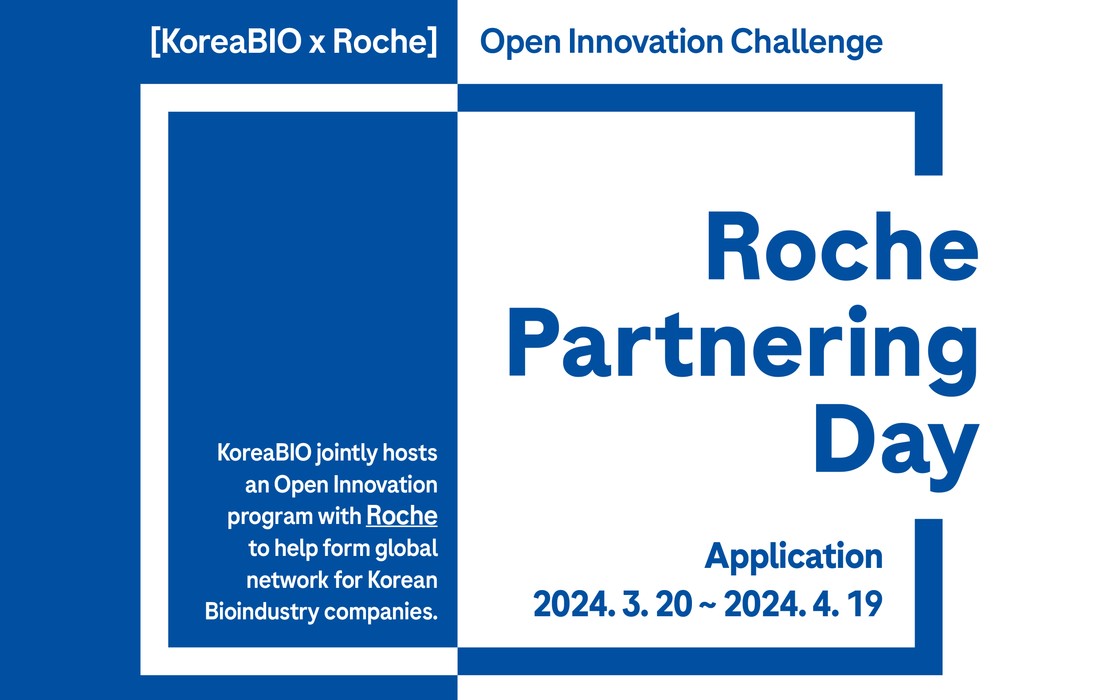 [KoreaBIO x Roche] Open Innovation Challenge

Roche Partnering Day

KoreaBIO jointly hosts an Open Innovation program with Roche to help form global network for Korean Bioindustry companies.

Application
2024. 3. 20 ~ 2024. 4. 19